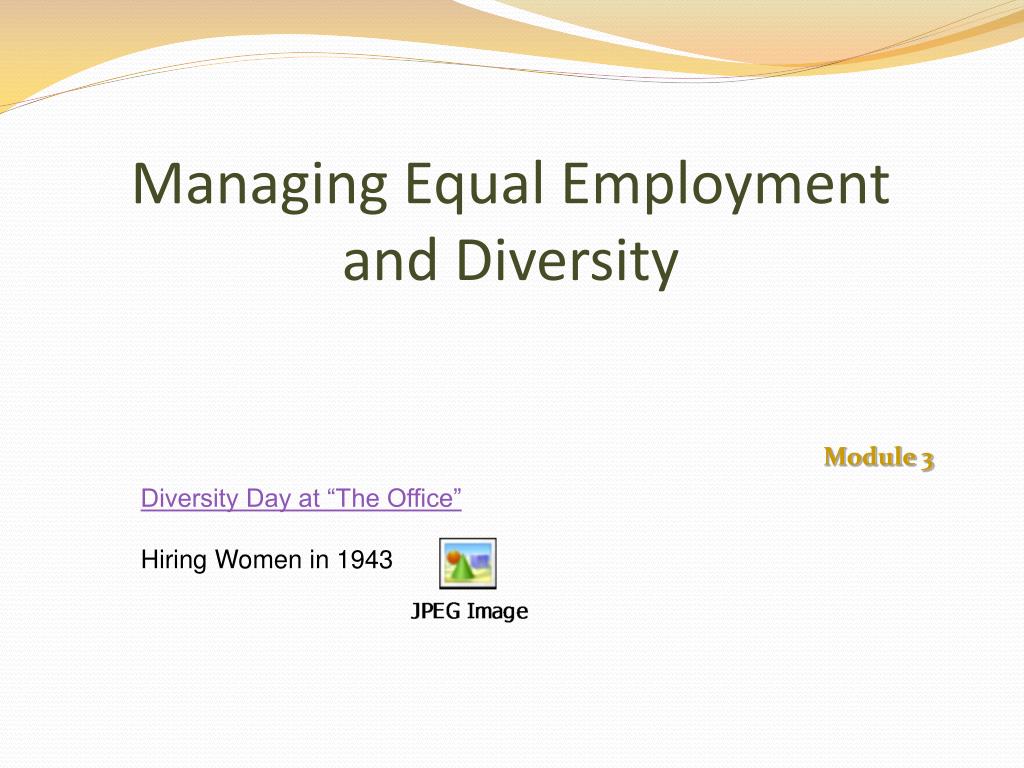 Managing Equal Employment and Diversity

Module 3

Diversity Day at “The Office”

Hiring Women in 1943

JPEG Image